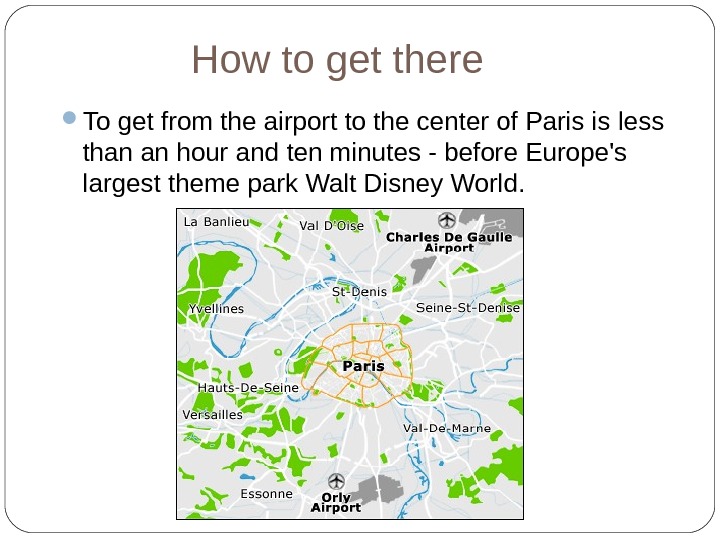 How to get there

To get from the airport to the center of Paris is less than an hour and ten minutes - before Europe's largest theme park Walt Disney World.

La Banlieu
Val D'Oise
Charles De Gaulle Airport
St-Denis
Yvellines
Seine-St-Denise
Paris
Hauts-De-Seine
Versailles
Val-De-Marne
Essonne
Orly Airport